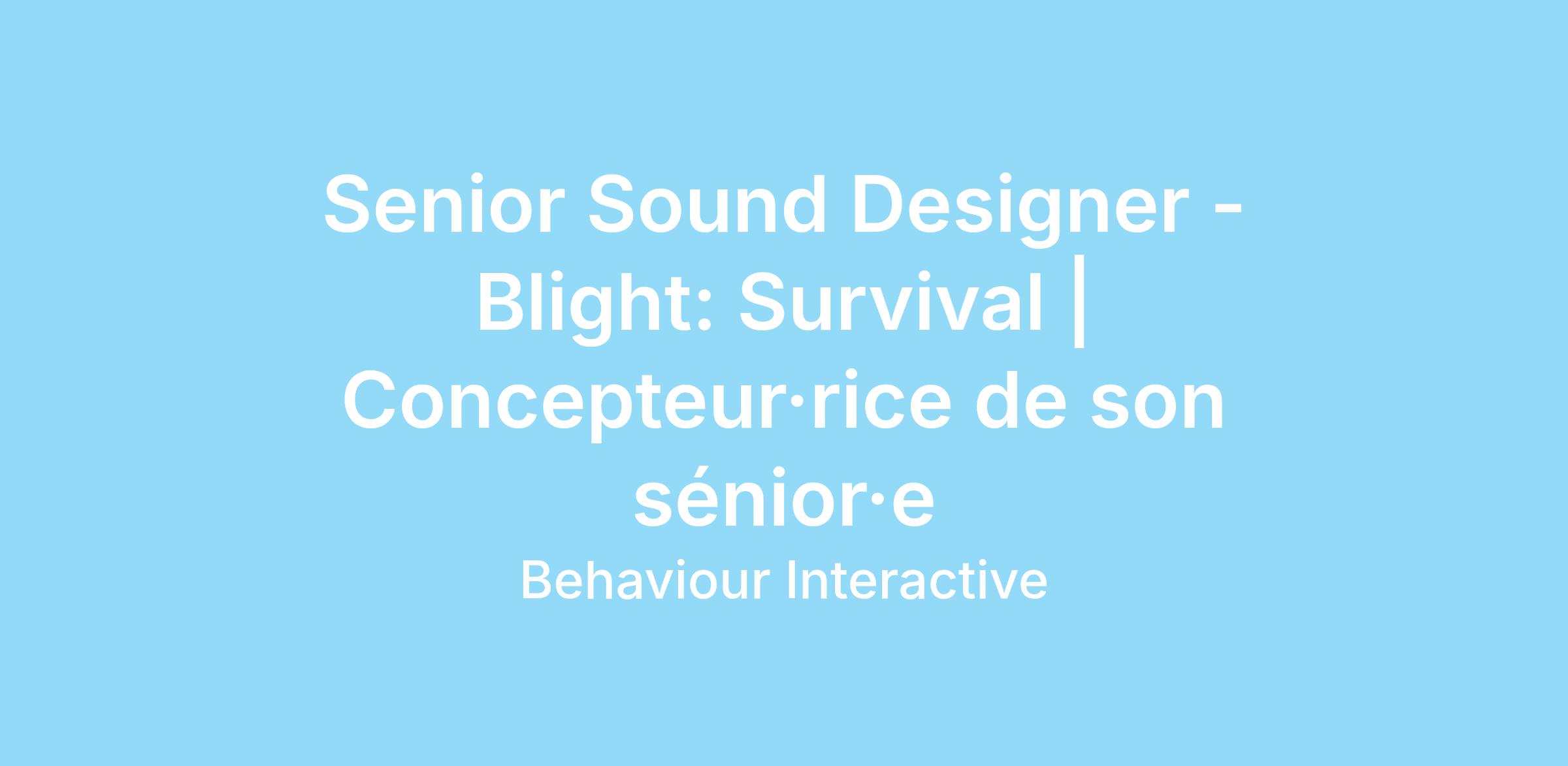 Senior Sound Designer - Blight: Survival | Concepteur·rice de son sénior·e

Behaviour Interactive